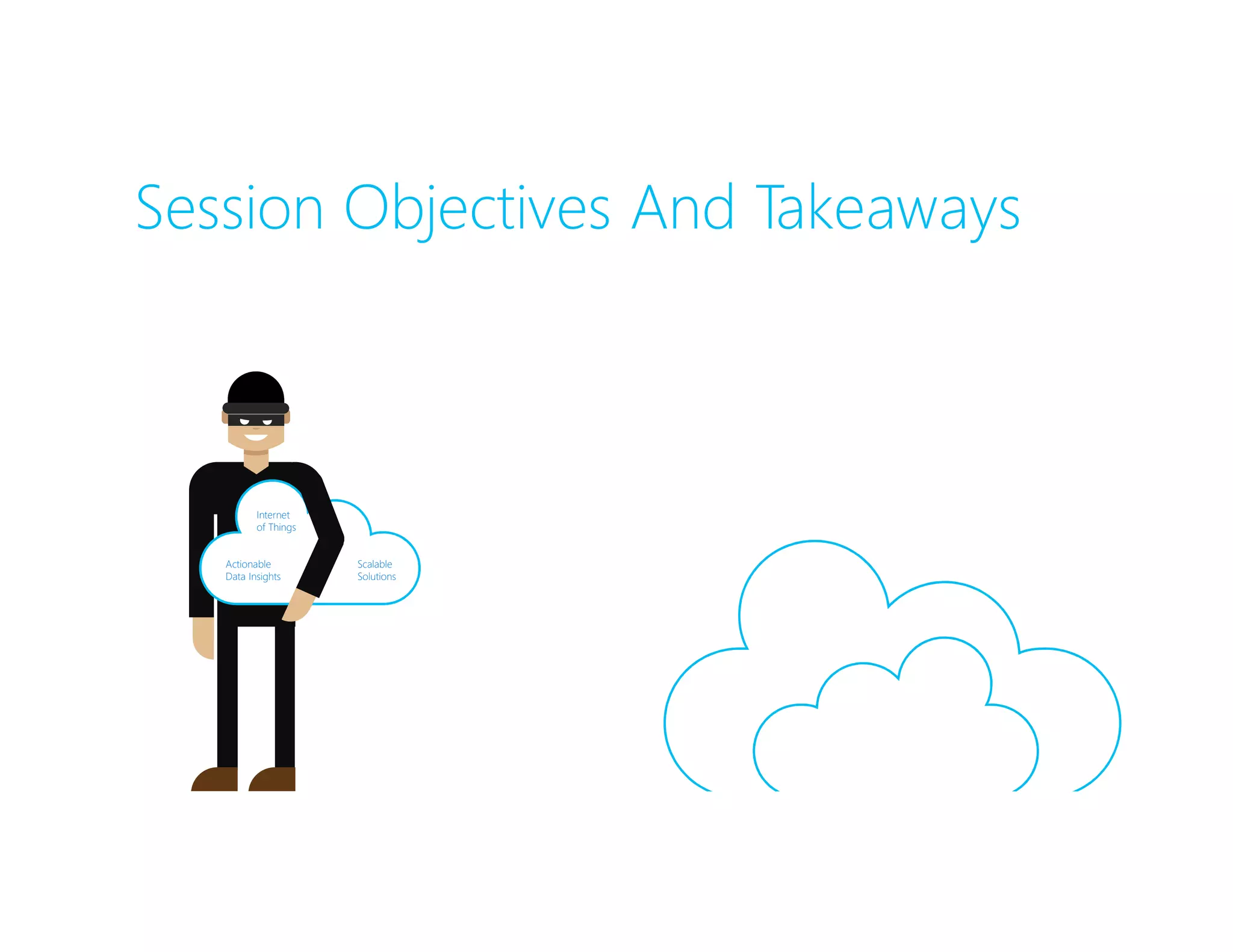 Session Objectives And Takeaways

Internet of Things

Actionable Data Insights

Scalable Solutions